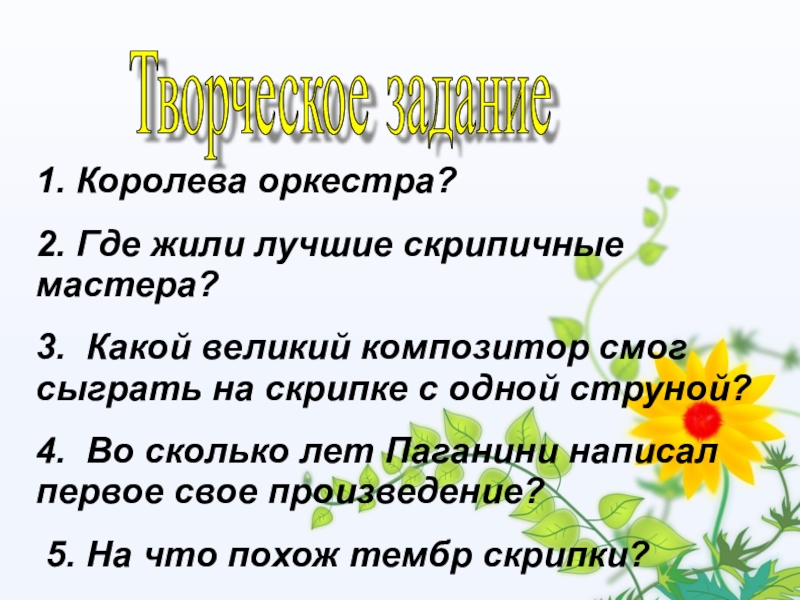 Творческое задание

1. Королева оркестра?

2. Где жили лучшие скрипичные мастера?

3. Какой великий композитор смог сыграть на скрипке с одной струной?

4. Во сколько лет Паганини написал первое свое произведение?

5. На что похож тембр скрипки?